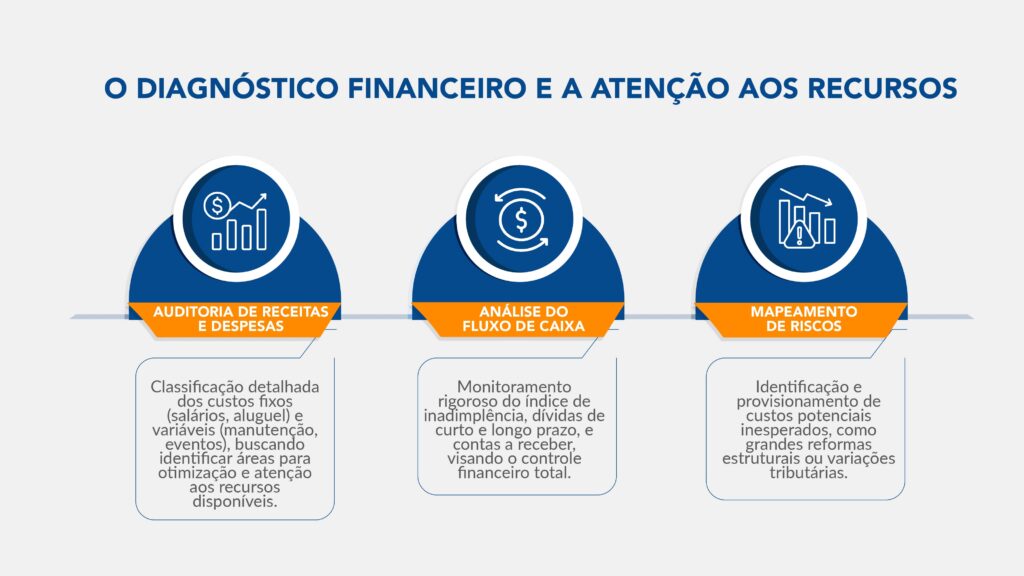 O DIAGNÓSTICO FINANCEIRO E A ATENÇÃO AOS RECURSOS

AUDITORIA DE RECEITAS E DESPESAS

Classificação detalhada dos custos fixos (salários, aluguel) e variáveis (manutenção, eventos), buscando identificar áreas para otimização e atenção aos recursos disponíveis.

ANÁLISE DO FLUXO DE CAIXA

Monitoramento rigoroso do índice de inadimplência, dívidas de curto e longo prazo, e contas a receber, visando o controle financeiro total.

MAPEAMENTO DE RISCOS

Identificação e provisionamento de custos potenciais inesperados, como grandes reformas estruturais ou variações tributárias.